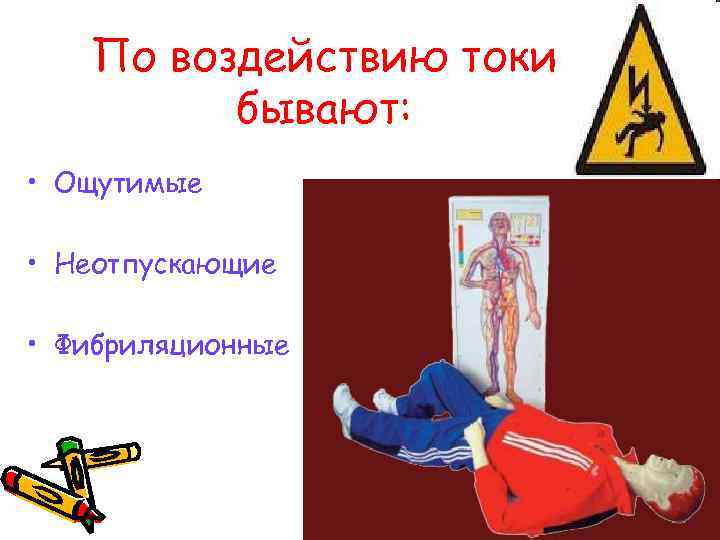 По воздействию токи бывают:

• Ощутимые

• Неотпускающие

• Фибриляционные